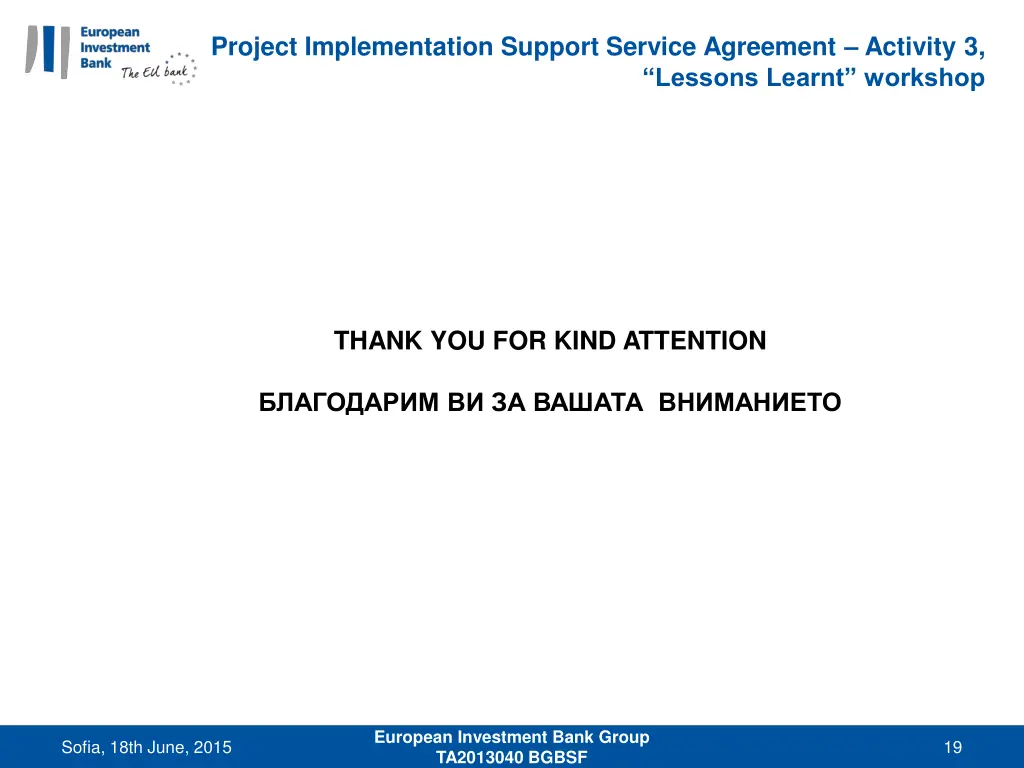 European Investment Bank
The EU bank

Project Implementation Support Service Agreement – Activity 3, “Lessons Learnt” workshop

THANK YOU FOR KIND ATTENTION

БЛАГОДАРИМ ВИ ЗА ВАШАТА ВНИМАНИЕТО

Sofia, 18th June, 2015

European Investment Bank Group
TA2013040 BGBSF

19